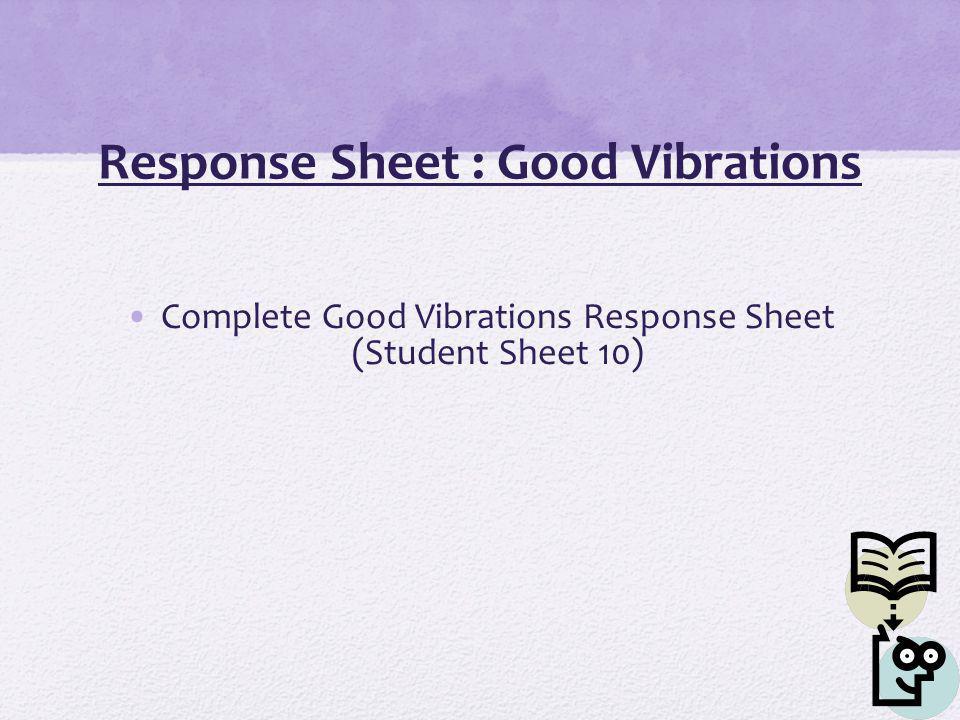 Response Sheet : Good Vibrations

• Complete Good Vibrations Response Sheet (Student Sheet 10)